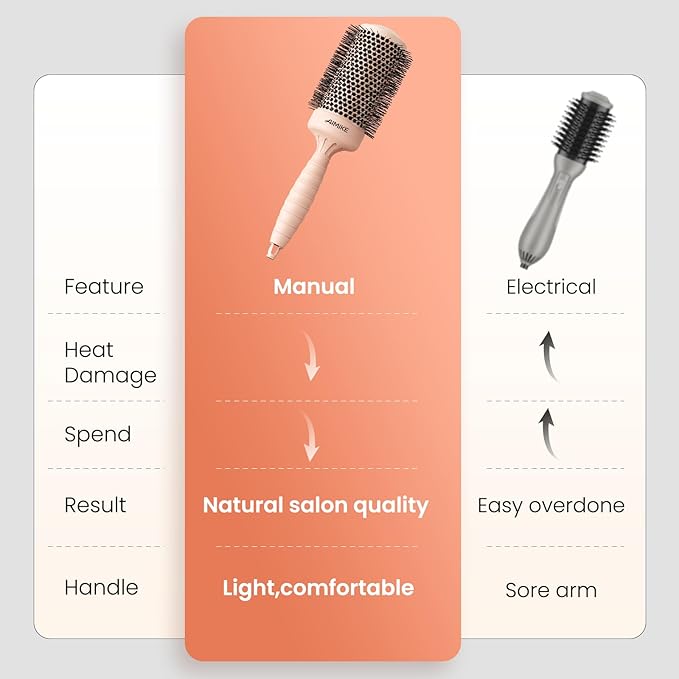 AIMIKE

| Feature | Manual | Electrical |
|---|---|---|
| Heat Damage | ↓ | ↑ |
| Spend | ↓ | ↑ |
| Result | Natural salon quality | Easy overdone |
| Handle | Light,comfortable | Sore arm |